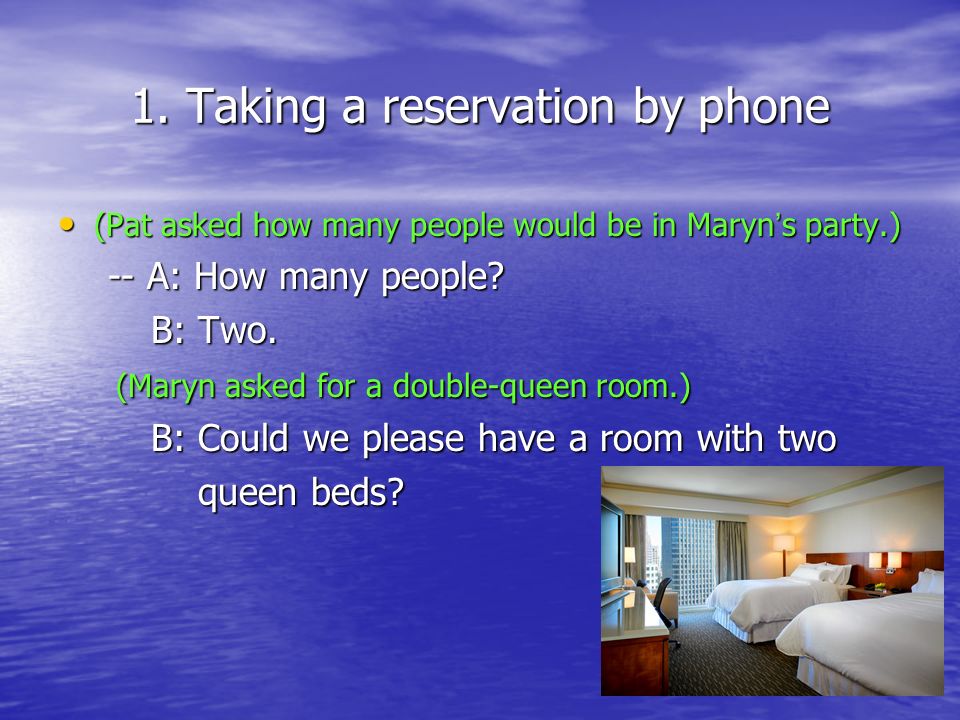 1. Taking a reservation by phone

• (Pat asked how many people would be in Maryn's party.)

-- A: How many people?

B: Two.

(Maryn asked for a double-queen room.)

B: Could we please have a room with two queen beds?